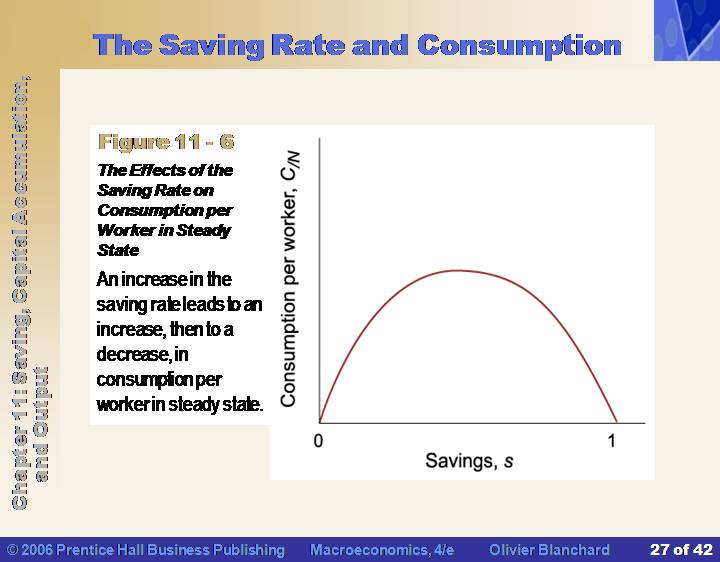 The Saving Rate and Consumption

Chapter 11: Saving, Capital Accumulation, and Output

Figure 11 - 6

The Effects of the Saving Rate on Consumption per Worker in Steady State

An increase in the saving rate leads to an increase, then to a decrease, in consumption per worker in steady state.

Consumption per worker, $C/N$

0

1

Savings, $s$

© 2006 Prentice Hall Business Publishing Macroeconomics, 4/e Olivier Blanchard 27 of 42